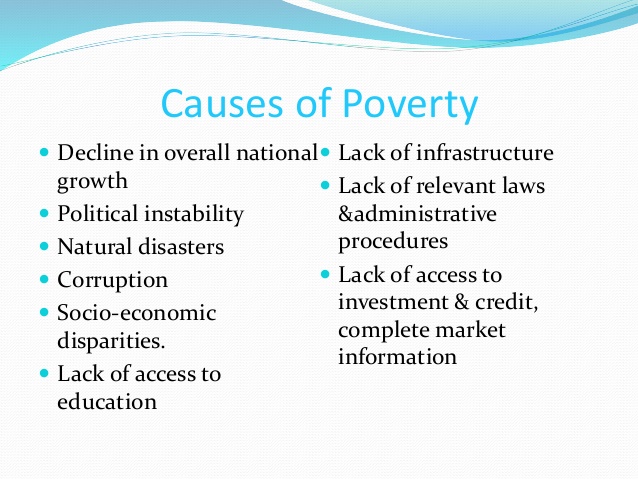 Causes of Poverty

- Decline in overall national growth
- Political instability
- Natural disasters
- Corruption
- Socio-economic disparities.
- Lack of access to education

- Lack of infrastructure
- Lack of relevant laws &administrative procedures
- Lack of access to investment & credit, complete market information